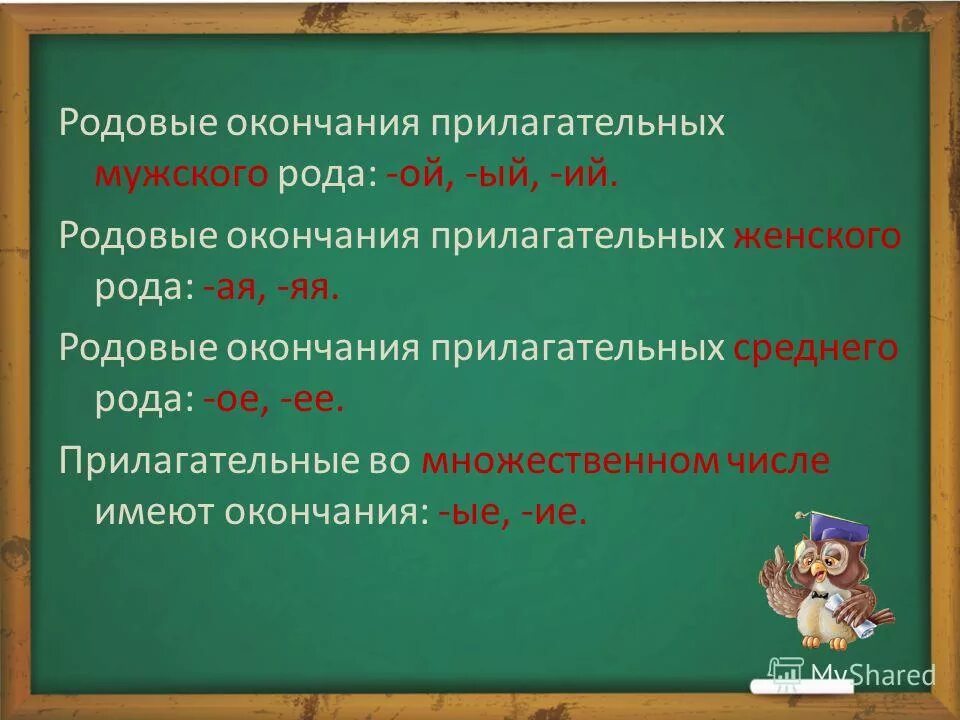 Родовые окончания прилагательных мужского рода: -ой, -ый, -ий.

Родовые окончания прилагательных женского рода: -ая, -яя.

Родовые окончания прилагательных среднего рода: -ое, -ее.

Прилагательные во множественном числе имеют окончания: -ые, -ие.

MyShared